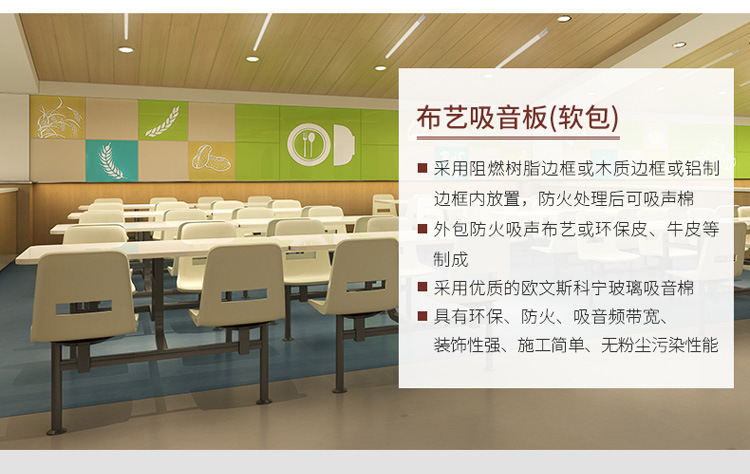 布艺吸音板(软包)

■ 采用阻燃树脂边框或木质边框或铝制边框内放置，防火处理后可吸声棉

■ 外包防火吸声布艺或环保皮、牛皮等制成

■ 采用优质的欧文斯科宁玻璃吸音棉

■ 具有环保、防火、吸音频带宽、装饰性强、施工简单、无粉尘污染性能